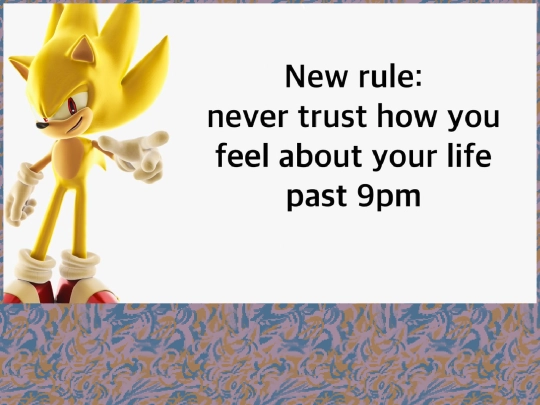 New rule:
never trust how you feel about your life past 9pm